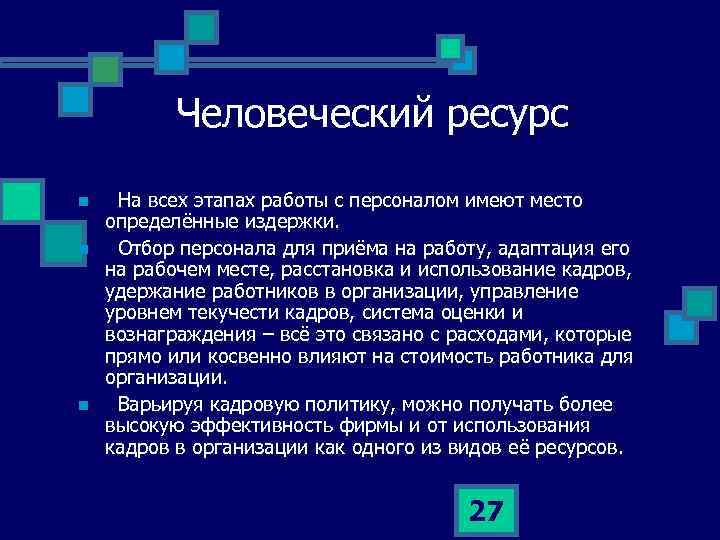 Человеческий ресурс

На всех этапах работы с персоналом имеют место определённые издержки.

Отбор персонала для приёма на работу, адаптация его на рабочем месте, расстановка и использование кадров, удержание работников в организации, управление уровнем текучести кадров, система оценки и вознаграждения – всё это связано с расходами, которые прямо или косвенно влияют на стоимость работника для организации.

Варьируя кадровую политику, можно получать более высокую эффективность фирмы и от использования кадров в организации как одного из видов её ресурсов.

27